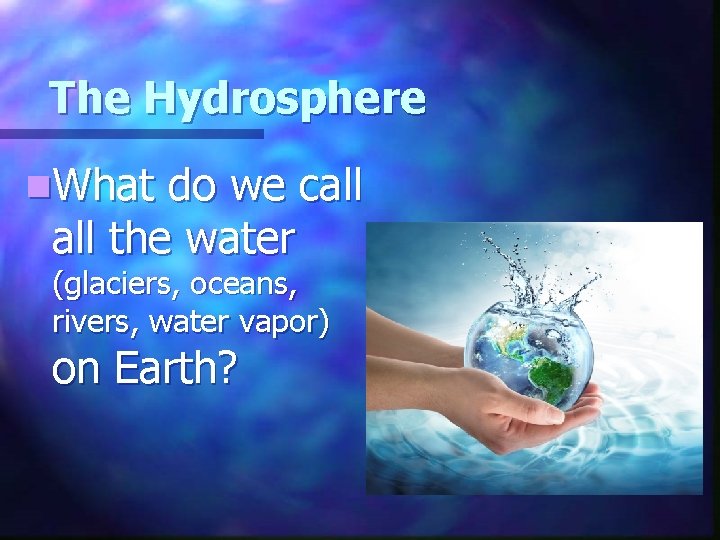 The Hydrosphere

What do we call all the water (glaciers, oceans, rivers, water vapor) on Earth?